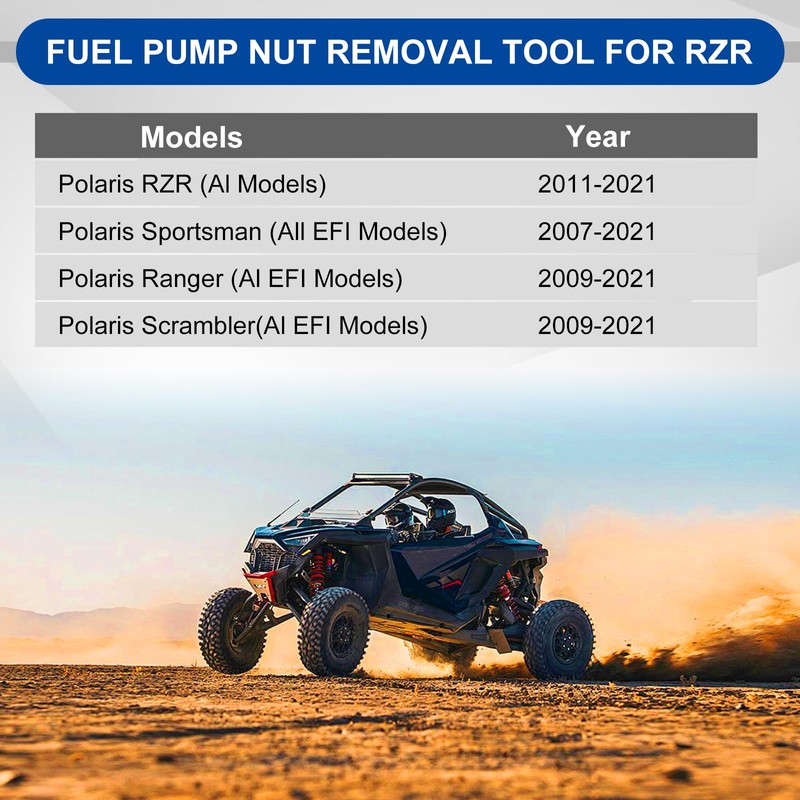 FUEL PUMP NUT REMOVAL TOOL FOR RZR

| Models | Year |
|---|---|
| Polaris RZR (Al Models) | 2011-2021 |
| Polaris Sportsman (All EFI Models) | 2007-2021 |
| Polaris Ranger (Al EFI Models) | 2009-2021 |
| Polaris Scrambler(Al EFI Models) | 2009-2021 |